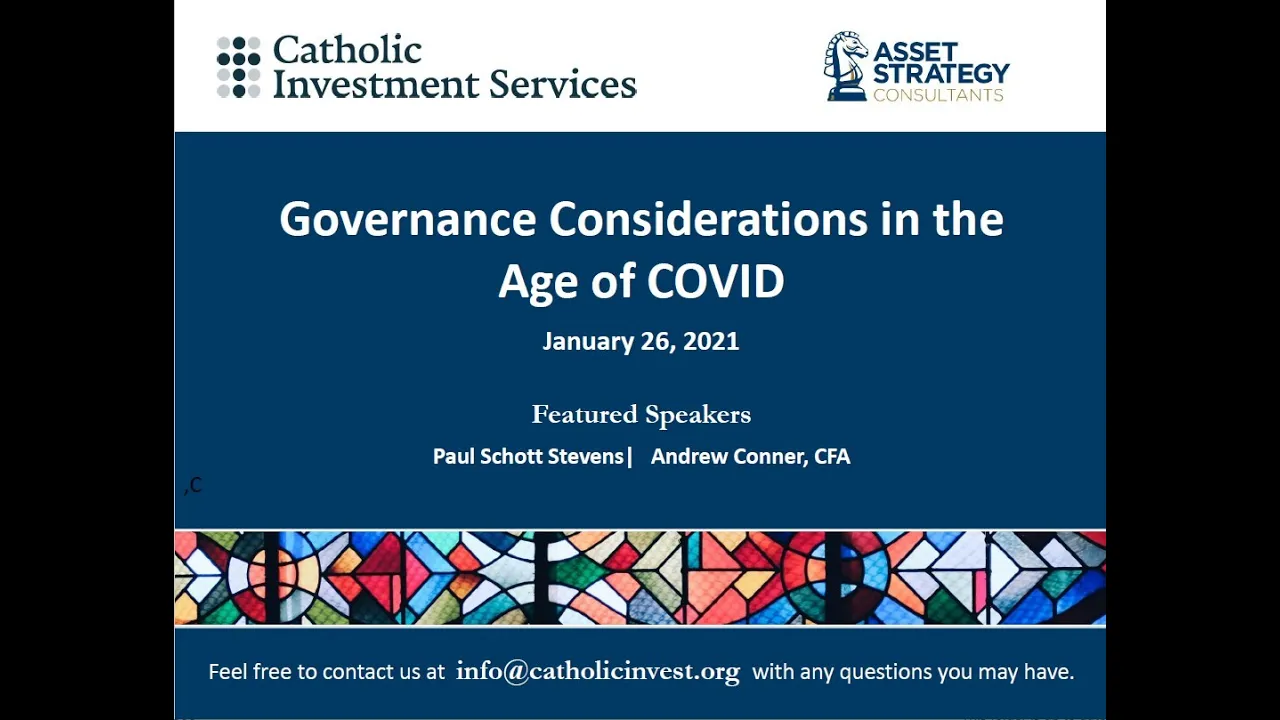 Catholic Investment Services

ASSET STRATEGY CONSULTANTS

Governance Considerations in the Age of COVID

January 26, 2021

Featured Speakers

Paul Schott Stevens| Andrew Conner, CFA

,C

Feel free to contact us at info@catholicinvest.org with any questions you may have.